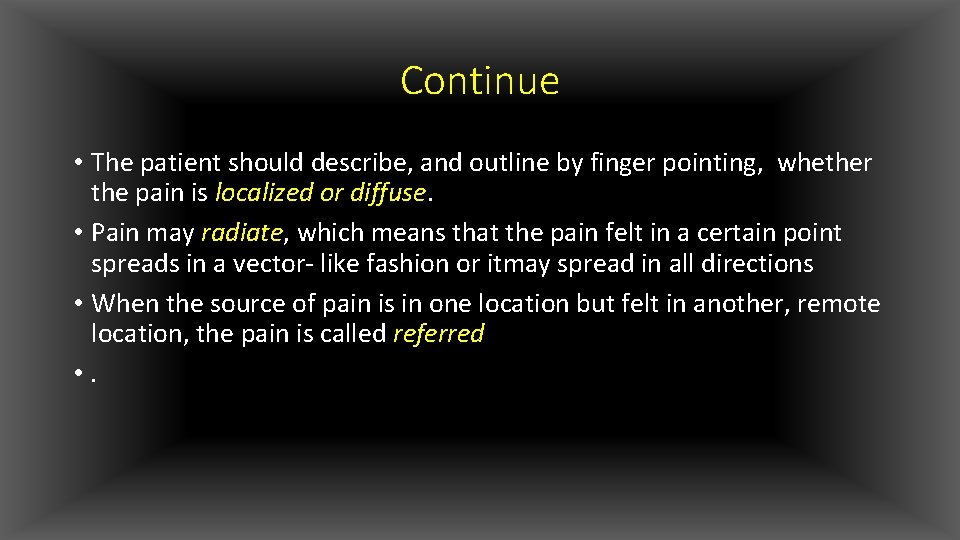 Continue

• The patient should describe, and outline by finger pointing, whether the pain is localized or diffuse.

• Pain may radiate, which means that the pain felt in a certain point spreads in a vector- like fashion or itmay spread in all directions

• When the source of pain is in one location but felt in another, remote location, the pain is called referred

• .